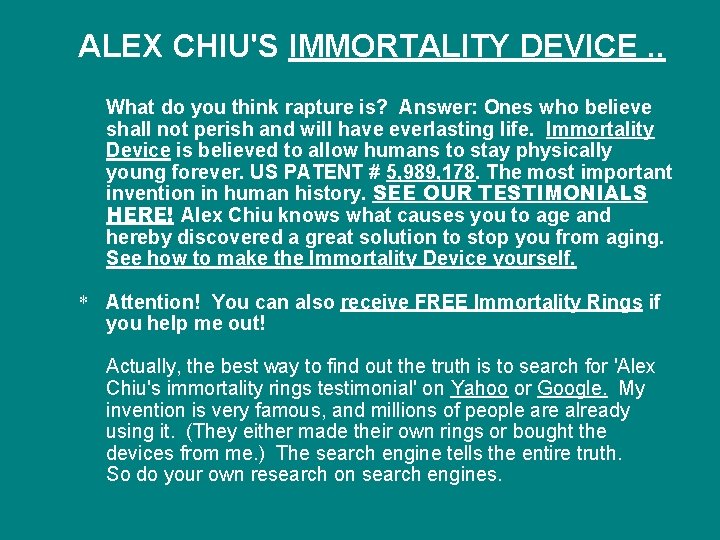 ALEX CHIU'S IMMORTALITY DEVICE ..

What do you think rapture is? Answer: Ones who believe shall not perish and will have everlasting life. Immortality Device is believed to allow humans to stay physically young forever. US PATENT # 5,989,178. The most important invention in human history. SEE OUR TESTIMONIALS HERE! Alex Chiu knows what causes you to age and hereby discovered a great solution to stop you from aging. See how to make the Immortality Device yourself.

* Attention! You can also receive FREE Immortality Rings if you help me out!

Actually, the best way to find out the truth is to search for 'Alex Chiu's immortality rings testimonial' on Yahoo or Google. My invention is very famous, and millions of people are already using it. (They either made their own rings or bought the devices from me.) The search engine tells the entire truth. So do your own research on search engines.